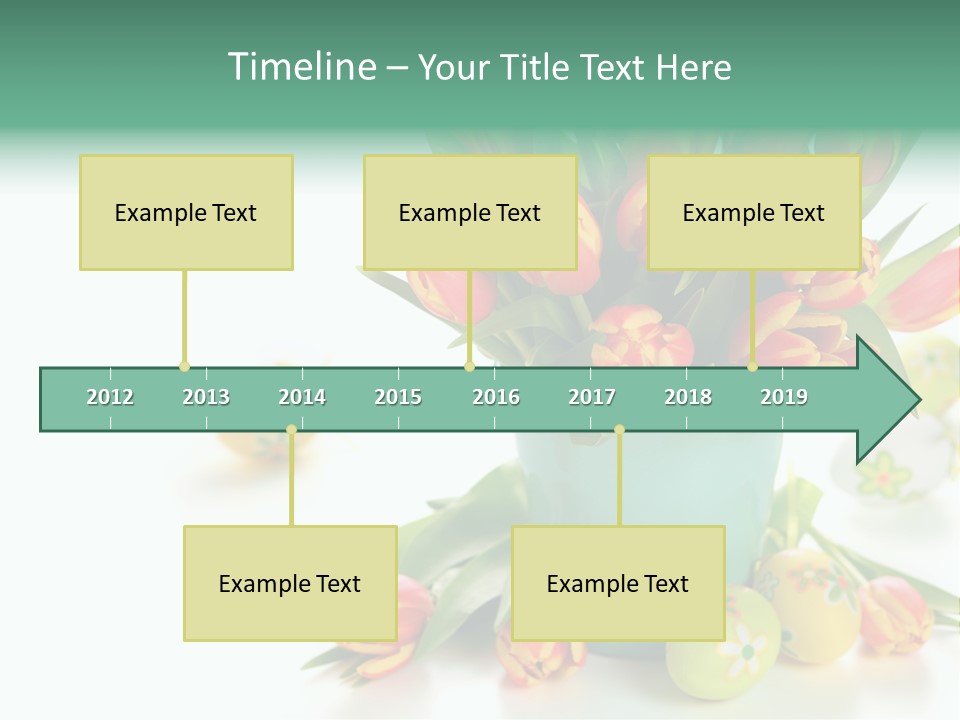 Timeline – Your Title Text Here

Example Text

Example Text

Example Text

2012 2013 2014 2015 2016 2017 2018 2019

Example Text

Example Text